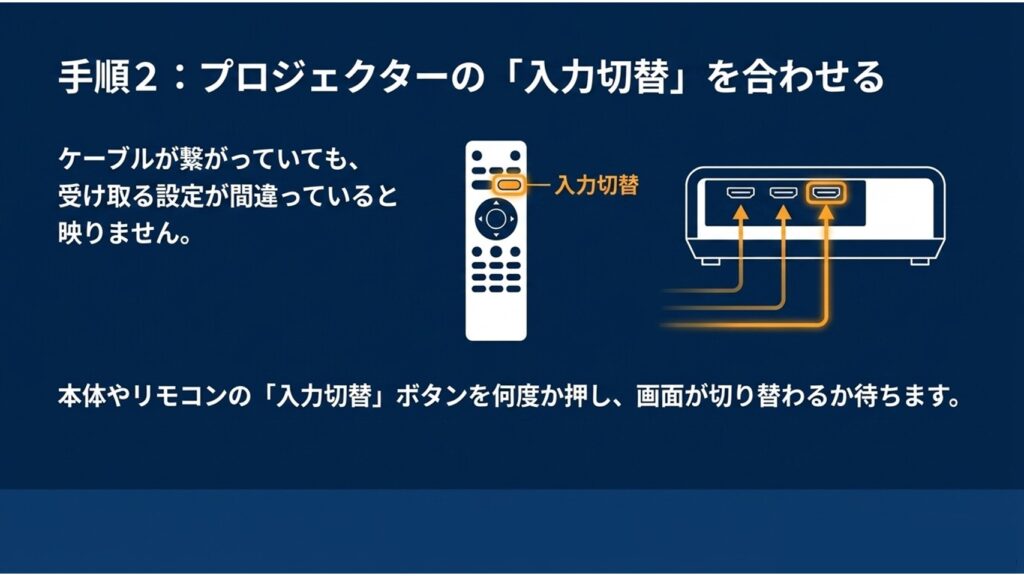 手順2：プロジェクターの「入力切替」を合わせる

ケーブルが繋がっていても、受け取る設定が間違っていると映りません。

入力切替

本体やリモコンの「入力切替」ボタンを何度か押し、画面が切り替わるか待ちます。